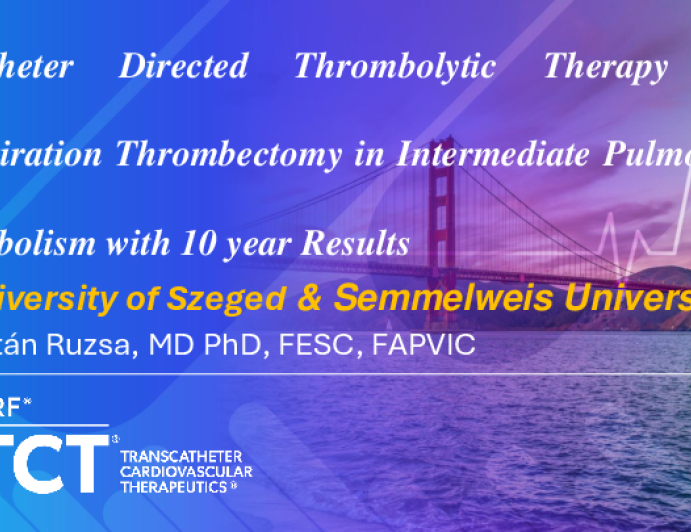 heter Directed Thrombolytic Therapy

iration Thrombectomy in Intermediate Pulmo

bolism with 10 year Results

iversity of Szeged & Semmelweis Univers

tán Ruzsa, MD PhD, FESC, FAPVIC

RF®

TCT®

TRANSCATHETER CARDIOVASCULAR THERAPEUTICS®